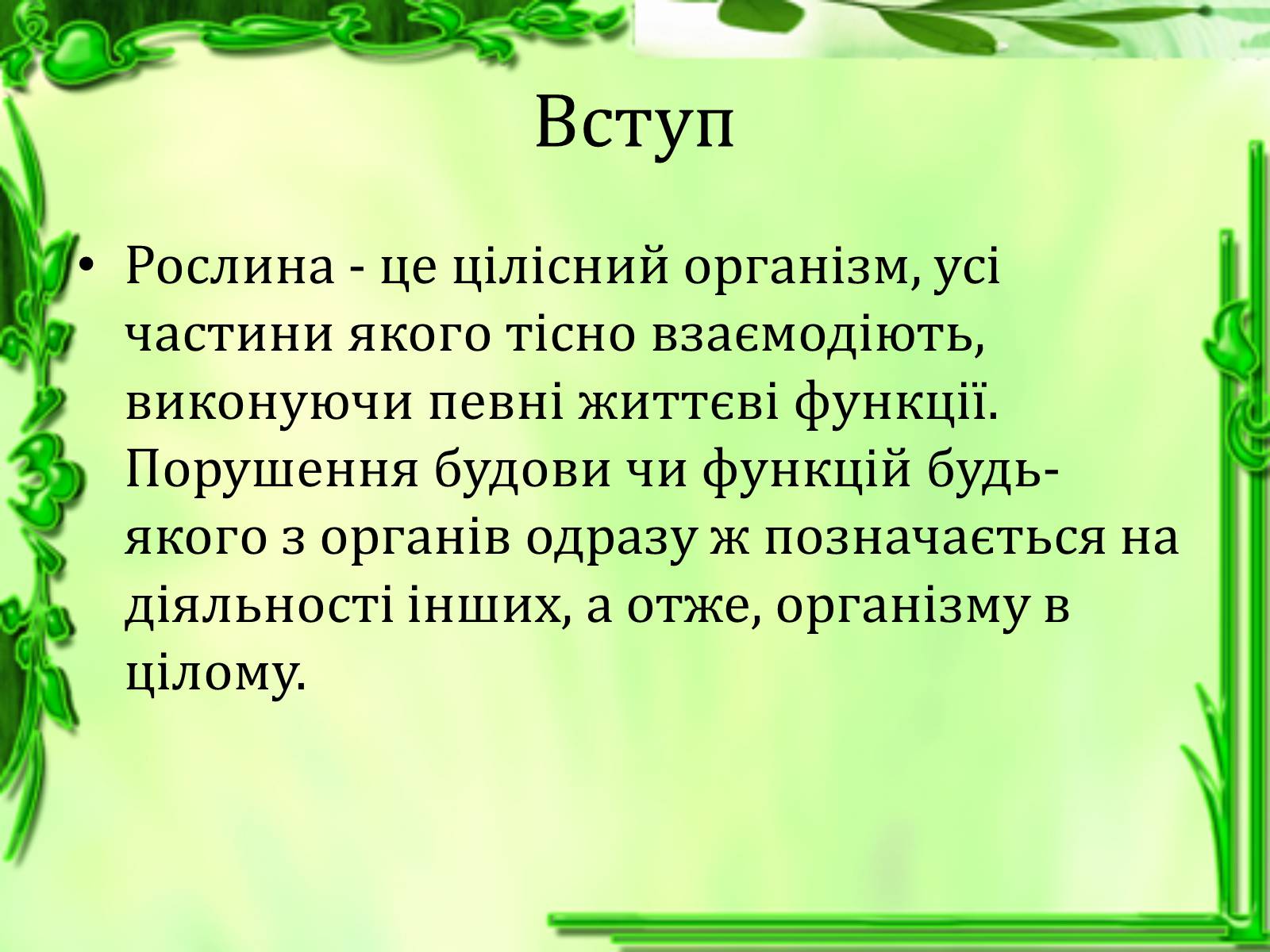 Вступ

• Рослина - це цілісний організм, усі частини якого тісно взаємодіють, виконуючи певні життєві функції. Порушення будови чи функцій будь-якого з органів одразу ж позначається на діяльності інших, а отже, організму в цілому.